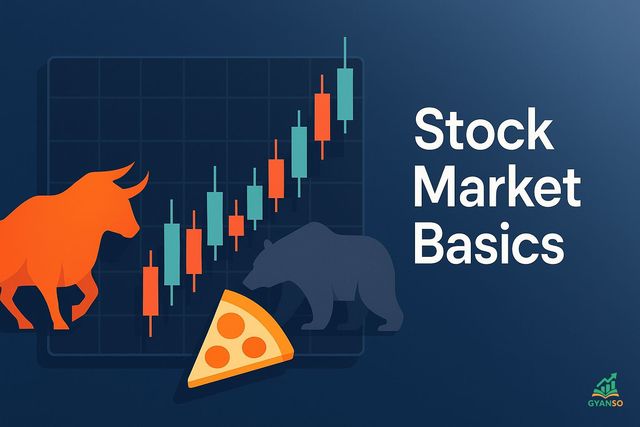 Stock Market Basics

GYANSO